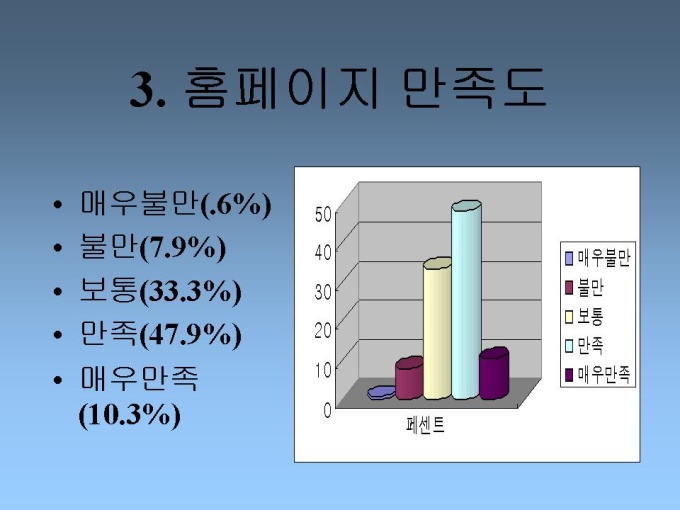 3. 홈페이지 만족도

• 매우불만(.6%)
• 불만(7.9%)
• 보통(33.3%)
• 만족(47.9%)
• 매우만족 (10.3%)

50
40
30
20
10
0
페센트

매우불만
불만
보통
만족
매우만족